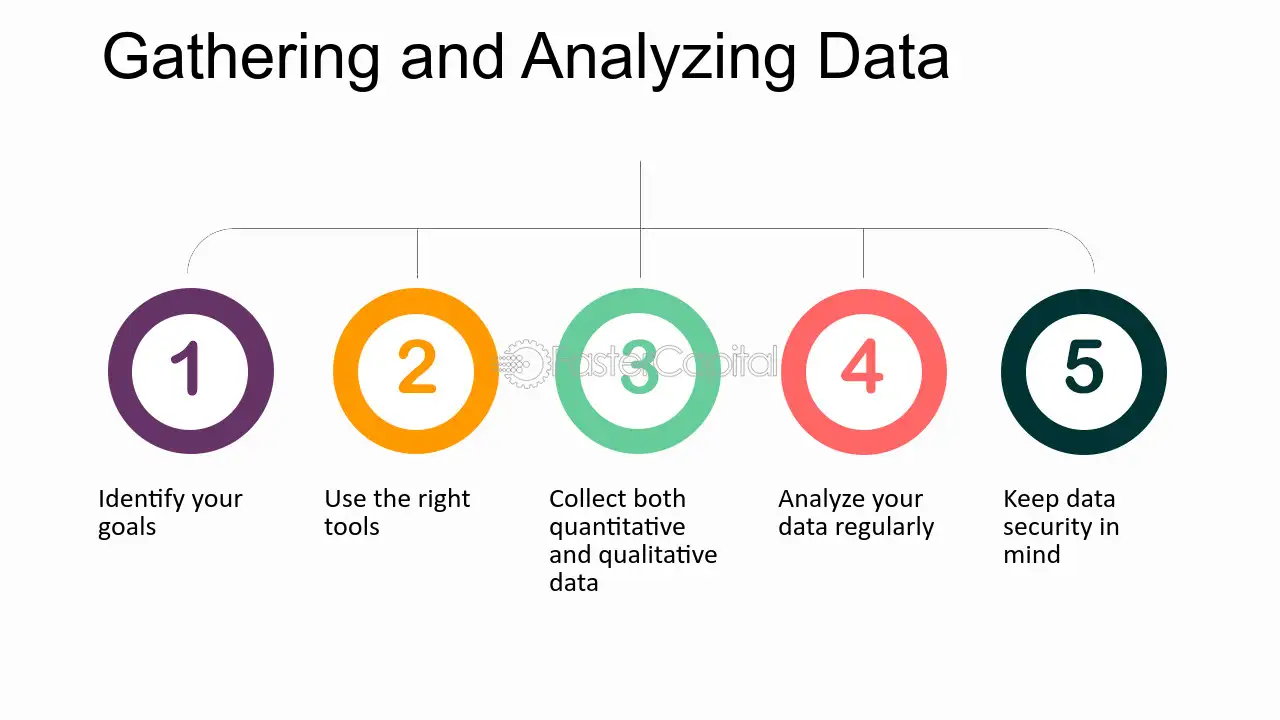 Gathering and Analyzing Data

1

Identify your goals

2

Use the right tools

3

Collect both quantitative and qualitative data

4

Analyze your data regularly

5

Keep data security in mind

FasterCapital